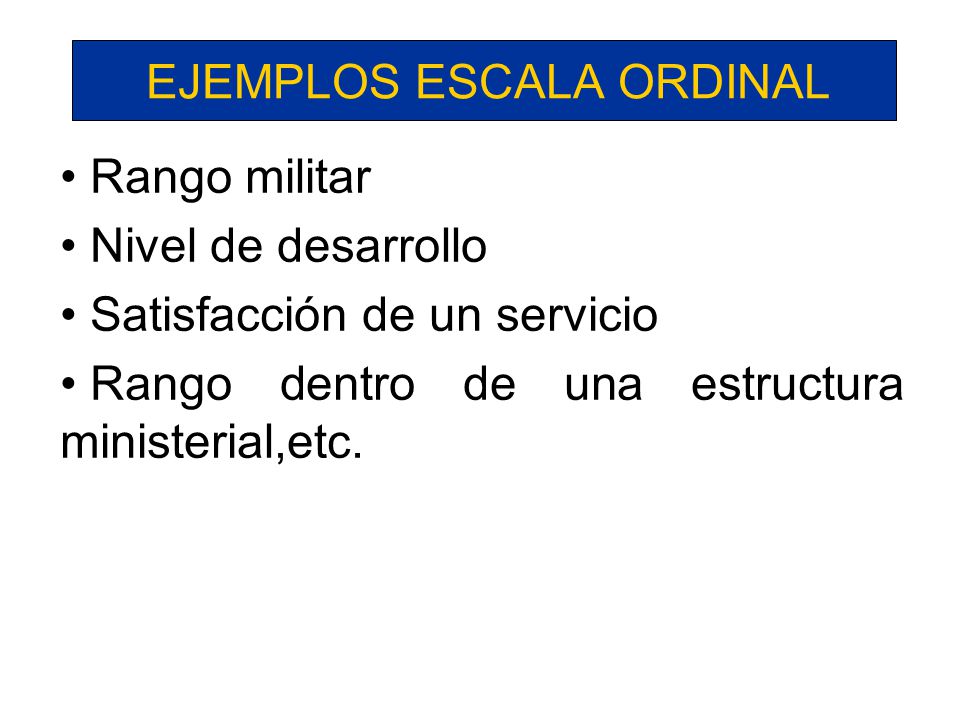 EJEMPLOS ESCALA ORDINAL

• Rango militar
• Nivel de desarrollo
• Satisfacción de un servicio
• Rango dentro de una estructura ministerial,etc.